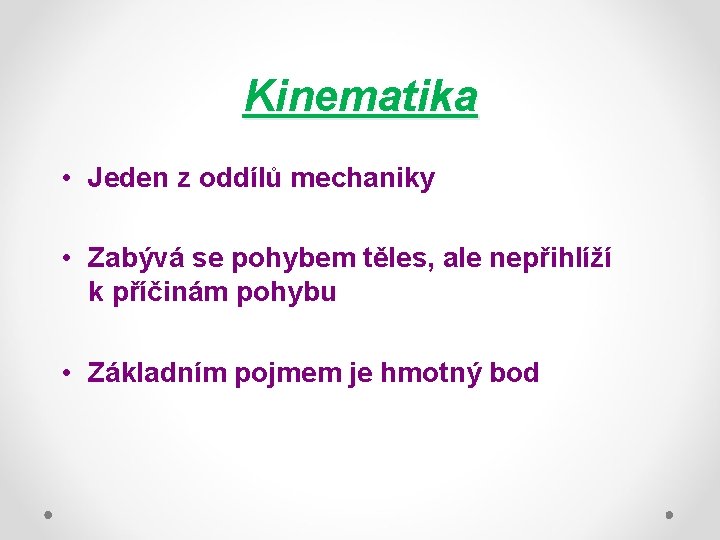 Kinematika

• Jeden z oddílů mechaniky

• Zabývá se pohybem těles, ale nepřihlíží k příčinám pohybu

• Základním pojmem je hmotný bod